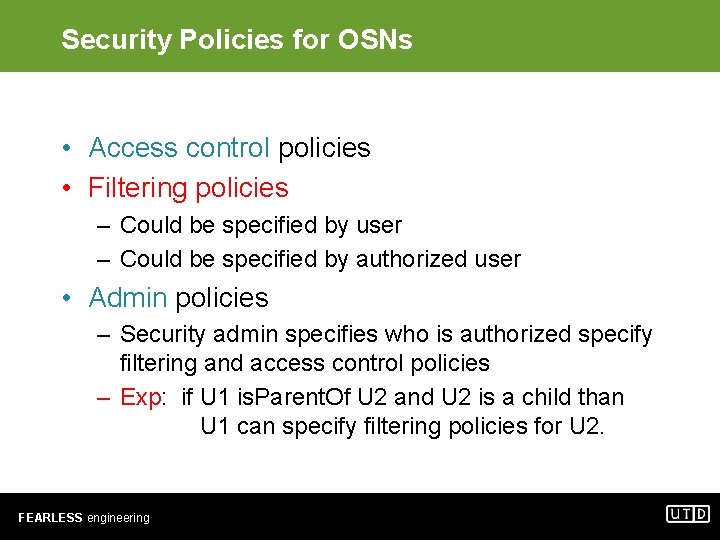 Security Policies for OSNs

• Access control policies
• Filtering policies
– Could be specified by user
– Could be specified by authorized user
• Admin policies
– Security admin specifies who is authorized specify filtering and access control policies
– Exp: if U1 isParentOf U2 and U2 is a child than U1 can specify filtering policies for U2.

FEARLESS engineering

UTD